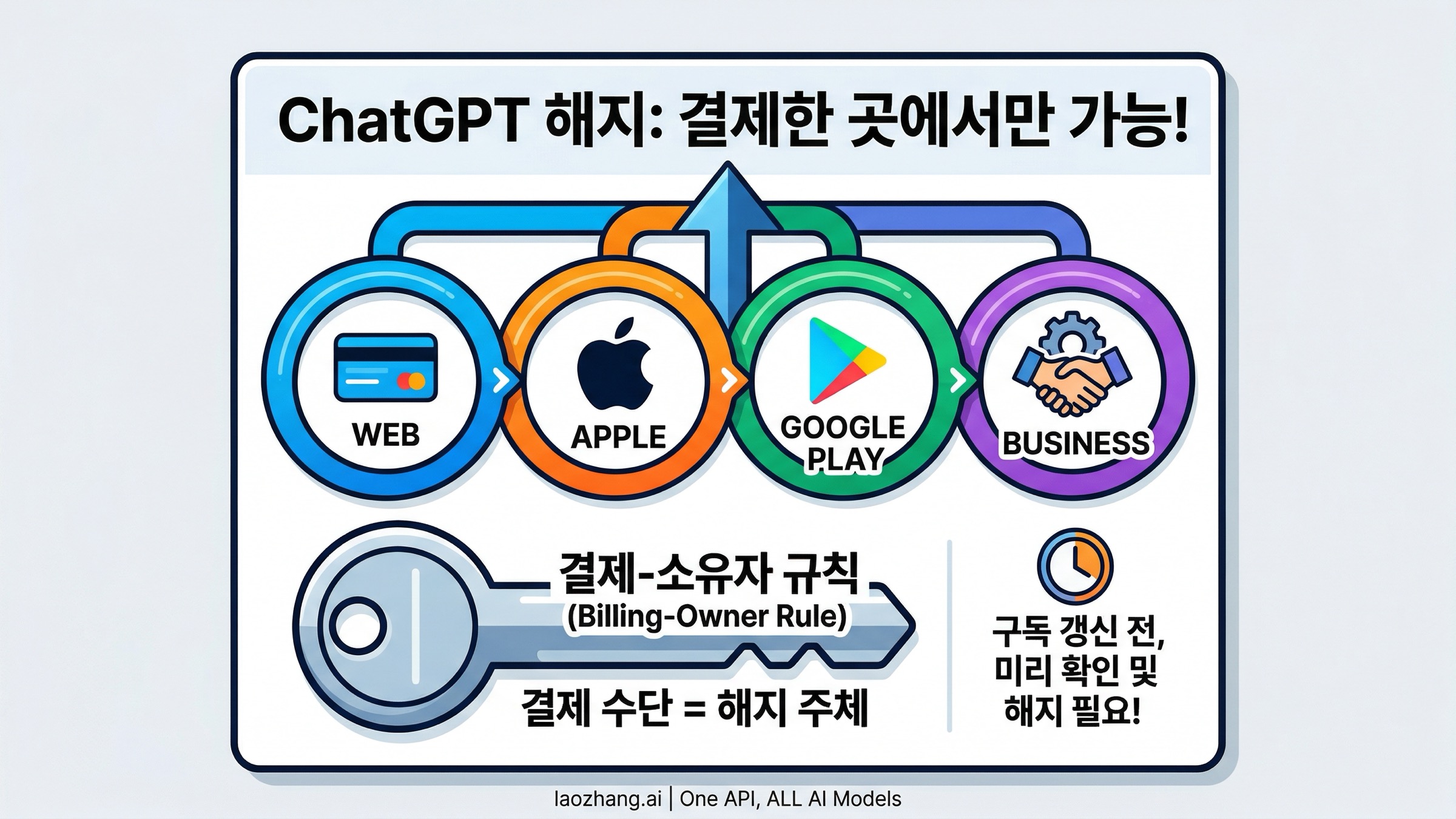 ChatGPT 해지: 결제한 곳에서만 가능!

WEB

APPLE

GOOGLE PLAY

BUSINESS

결제-소유자 규칙
(Billing-Owner Rule)

결제 수단 = 해지 주체

구독 갱신 전, 미리 확인 및 해지 필요!

laozhang.ai | One API, ALL AI Models